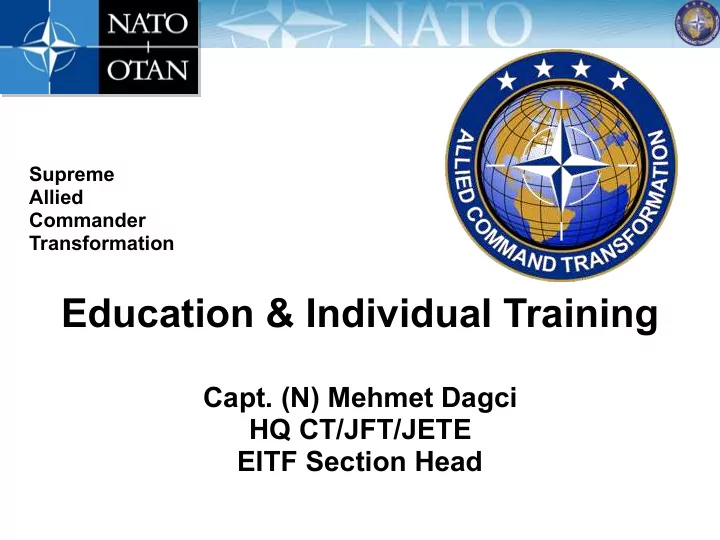 NATO
OTAN

NATO

ALLIED COMMAND TRANSFORMATION

Supreme
Allied
Commander
Transformation

Education & Individual Training

Capt. (N) Mehmet Dagci
HQ CT/JFT/JETE
EITF Section Head